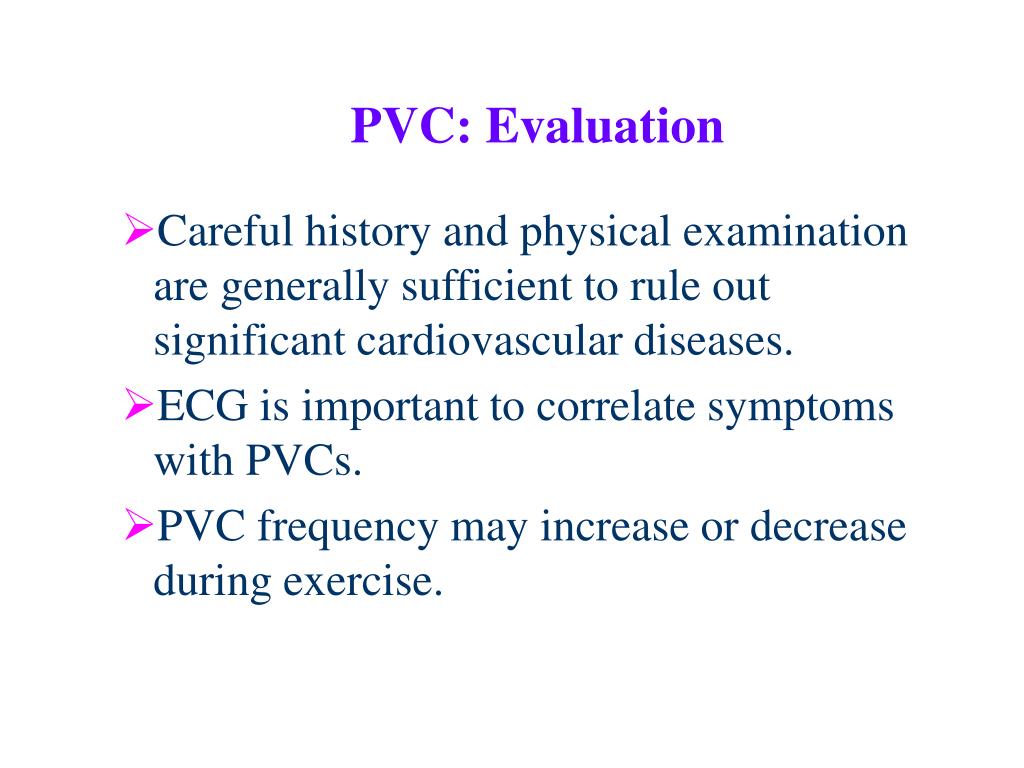 PVC: Evaluation

➢Careful history and physical examination are generally sufficient to rule out significant cardiovascular diseases.

➢ECG is important to correlate symptoms with PVCs.

➢PVC frequency may increase or decrease during exercise.